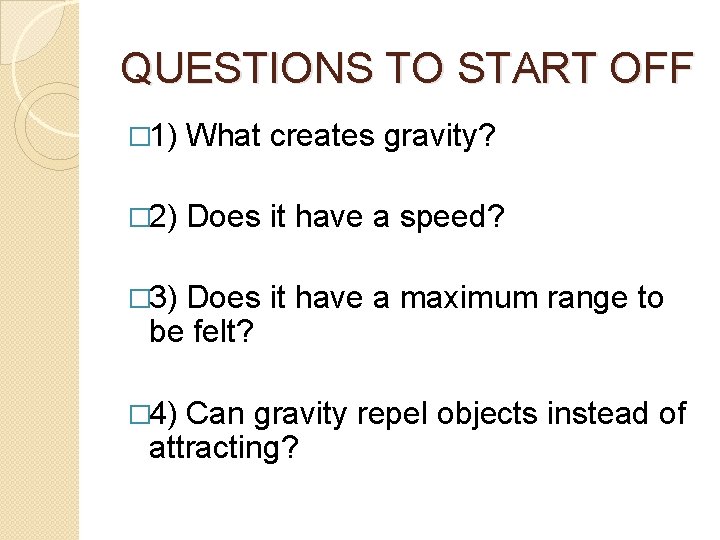 QUESTIONS TO START OFF

□1) What creates gravity?

□2) Does it have a speed?

□3) Does it have a maximum range to be felt?

□4) Can gravity repel objects instead of attracting?